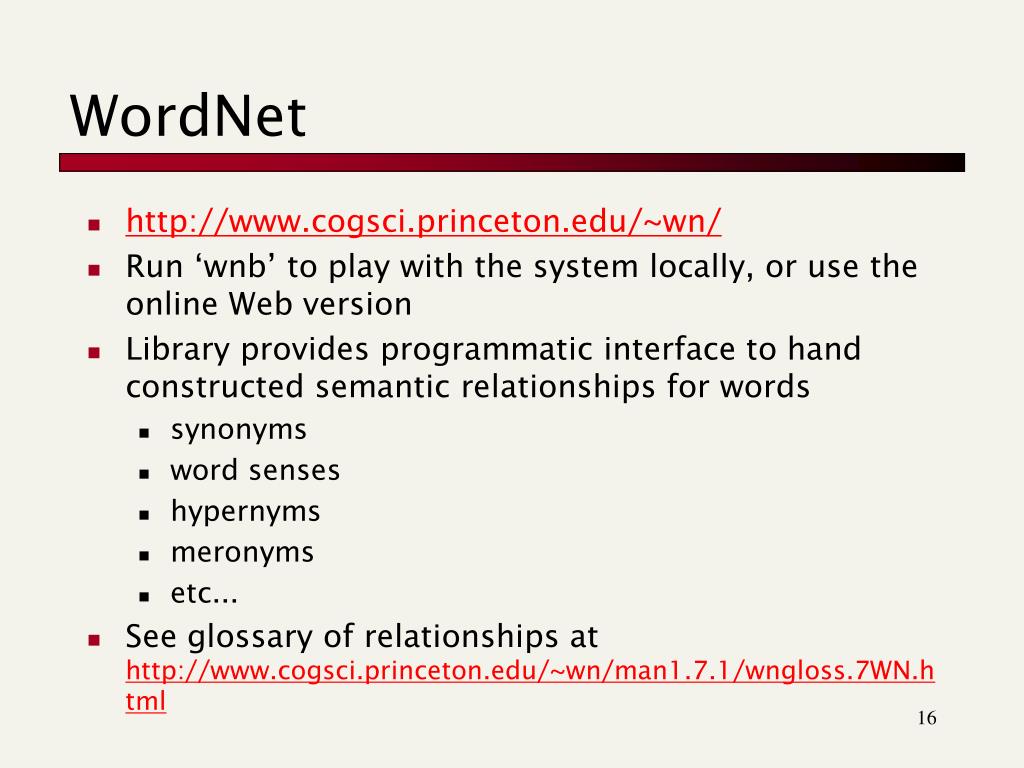 WordNet

- http://www.cogsci.princeton.edu/~wn/
- Run ‘wnb’ to play with the system locally, or use the online Web version
- Library provides programmatic interface to hand constructed semantic relationships for words
  - synonyms
  - word senses
  - hypernyms
  - meronyms
  - etc...
- See glossary of relationships at http://www.cogsci.princeton.edu/~wn/man1.7.1/wngloss.7WN.html

16